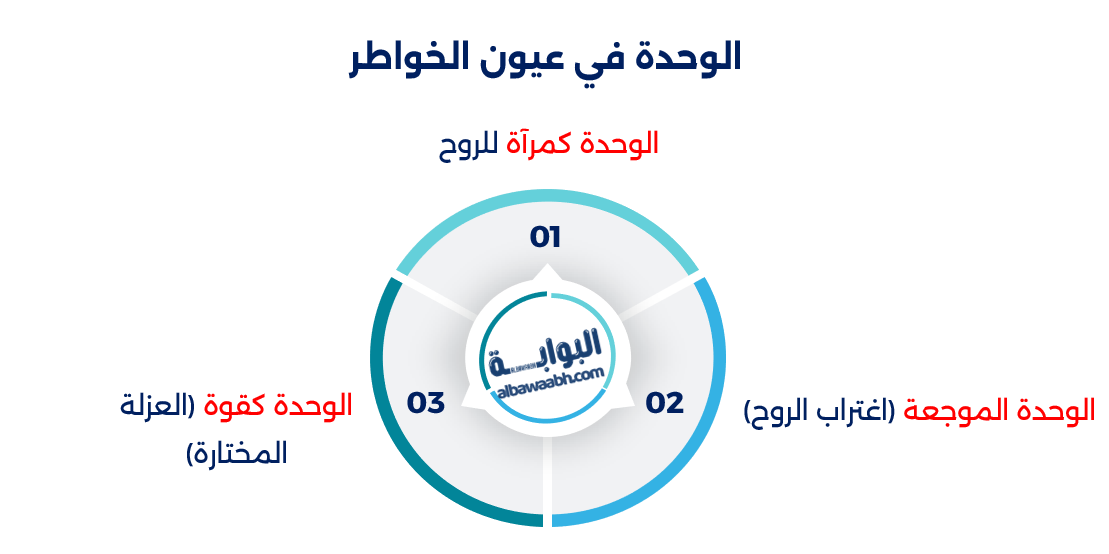 الوحدة في عيون الخواطر

الوحدة كمرآة للروح

01

البوابة
albawaabh.com

02

الوحدة الموجعة (اغتراب الروح)

03

الوحدة كقوة (العزلة المختارة)